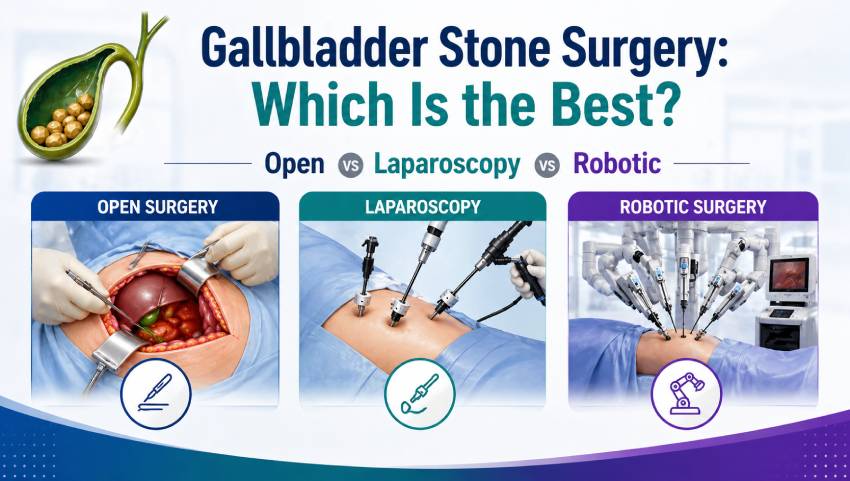 Gallbladder Stone Surgery: Which Is the Best?

Open vs Laparoscopy vs Robotic

OPEN SURGERY

LAPAROSCOPY

ROBOTIC SURGERY